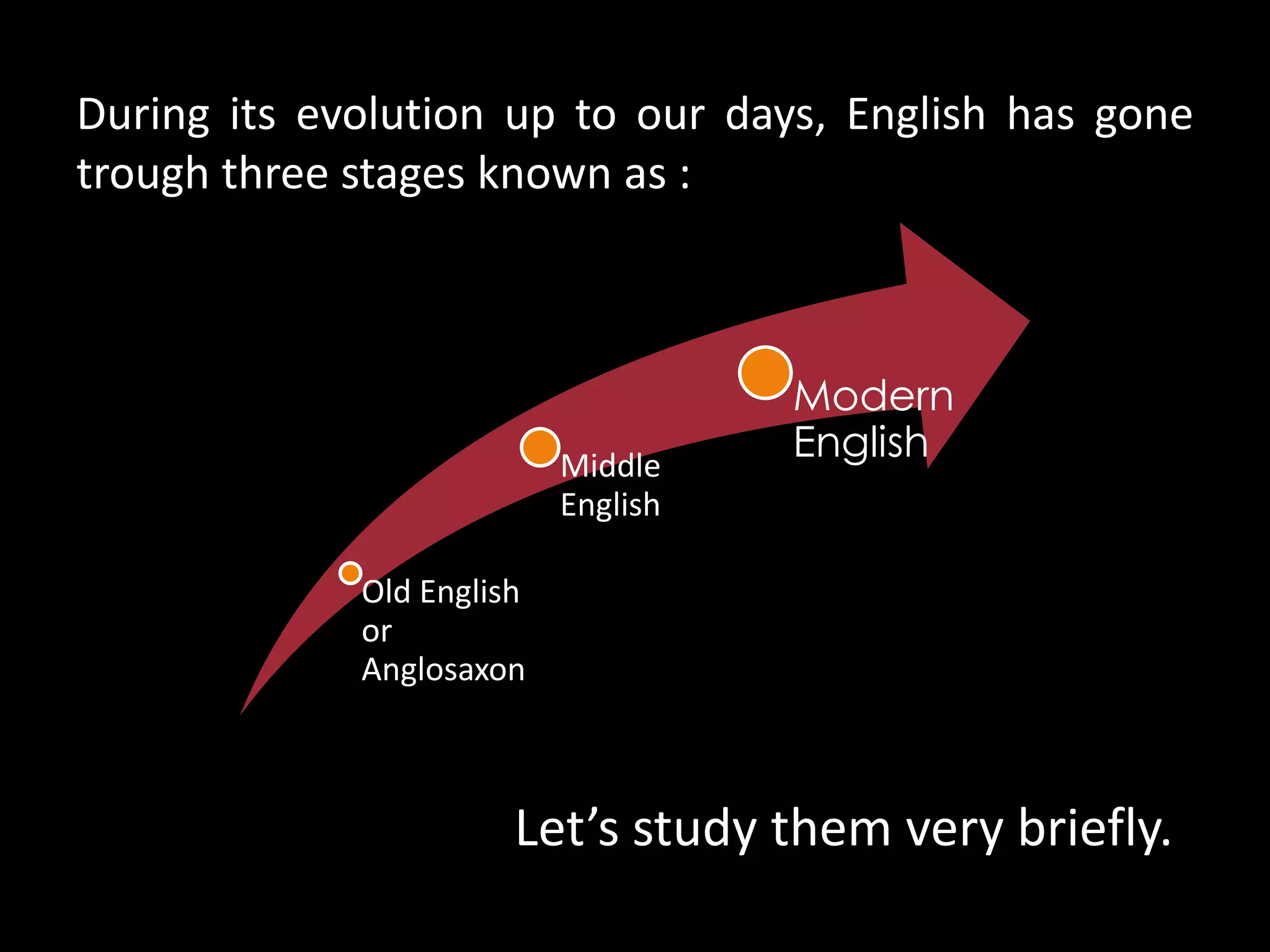 During its evolution up to our days, English has gone trough three stages known as :

Old English or Anglosaxon

Middle English

Modern English

Let’s study them very briefly.